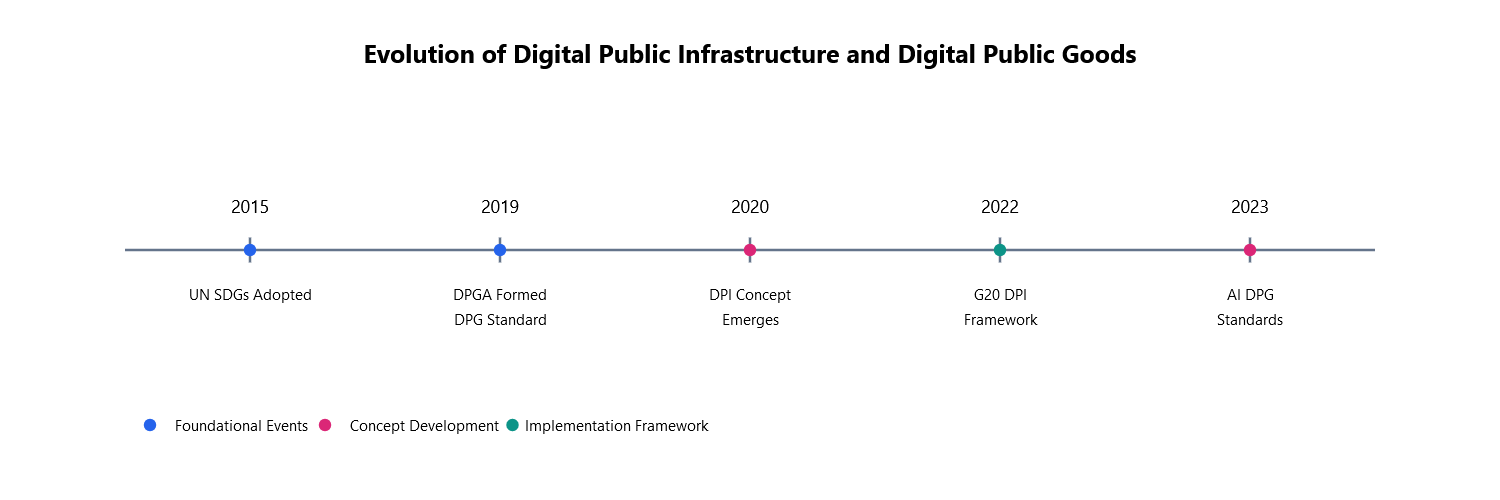 Evolution of Digital Public Infrastructure and Digital Public Goods

2015
UN SDGs Adopted

2019
DPGA Formed
DPG Standard

2020
DPI Concept
Emerges

2022
G20 DPI
Framework

2023
AI DPG
Standards

Foundational Events
Concept Development
Implementation Framework